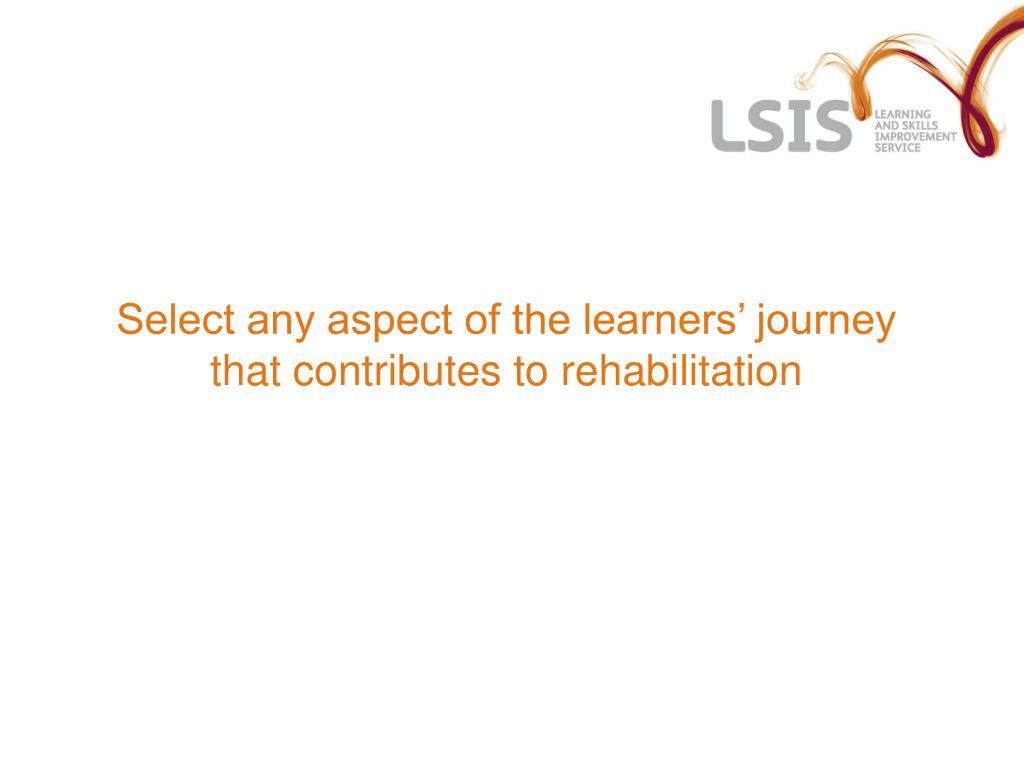 LSIS LEARNING AND SKILLS IMPROVEMENT SERVICE

Select any aspect of the learners’ journey that contributes to rehabilitation